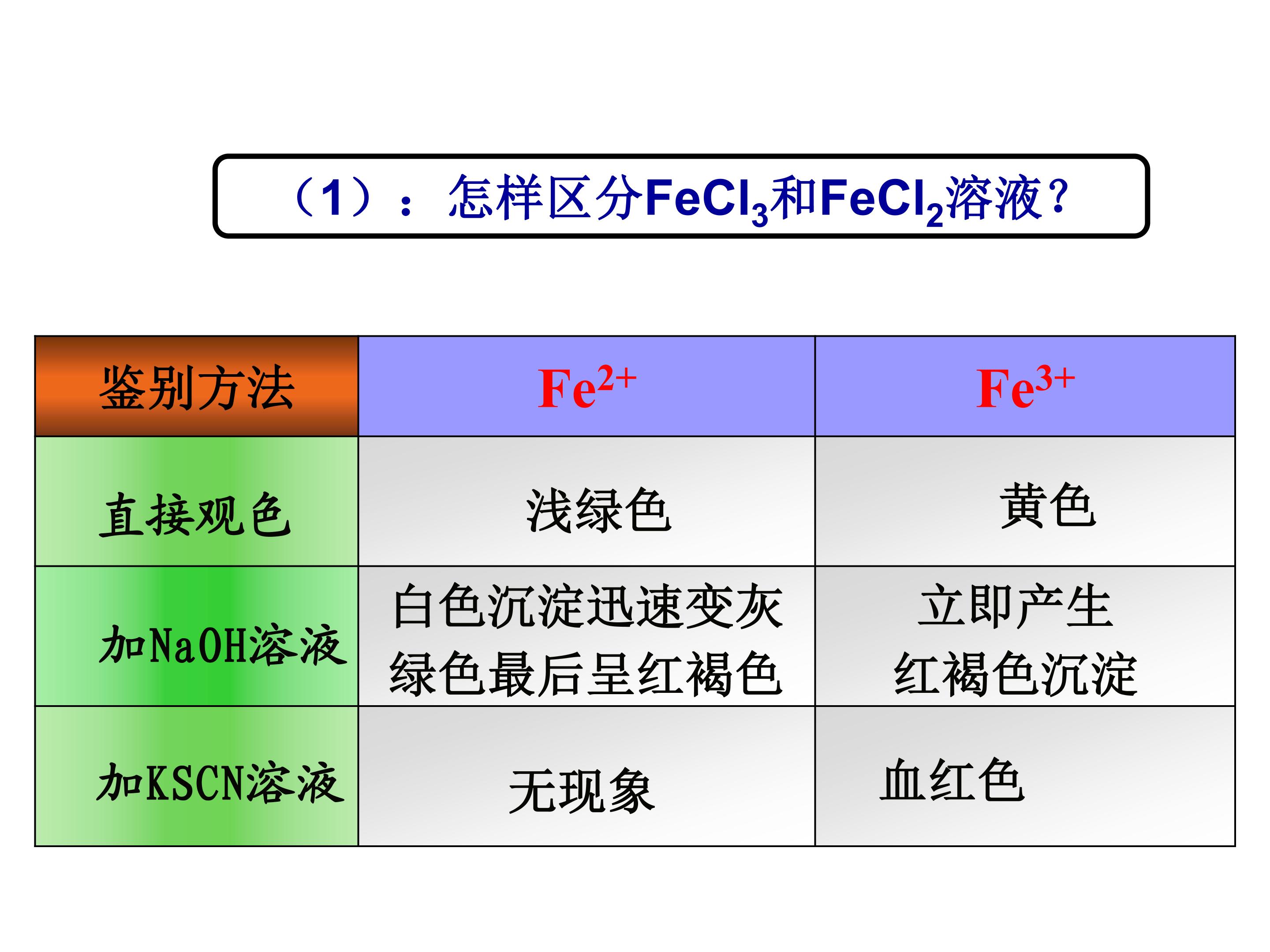 （1）：怎样区分$FeCl_3$和$FeCl_2$溶液？

| 鉴别方法 | $Fe^{2+}$ | $Fe^{3+}$ |
|---|---|---|
| 直接观色 | 浅绿色 | 黄色 |
| 加NaOH溶液 | 白色沉淀迅速变灰绿色最后呈红褐色 | 立即产生红褐色沉淀 |
| 加KSCN溶液 | 无现象 | 血红色 |